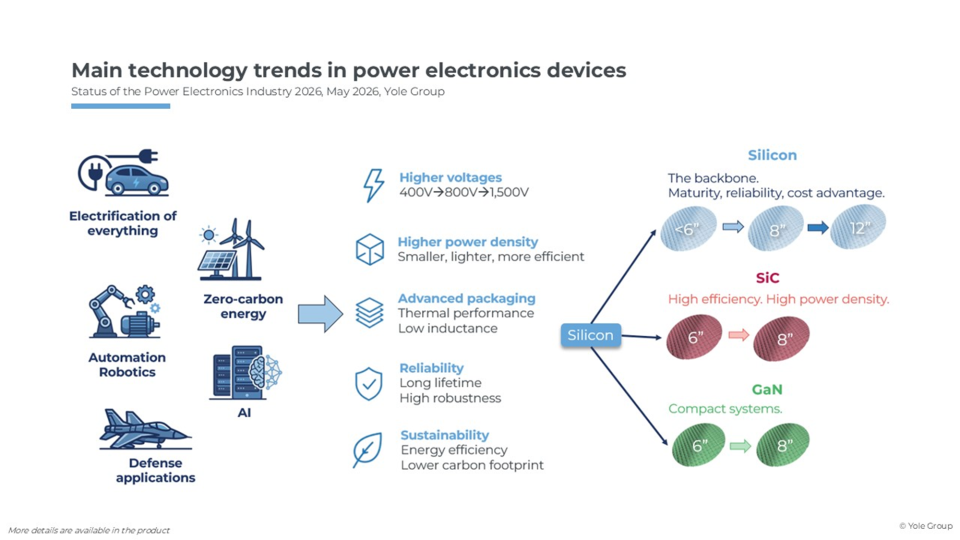 Main technology trends in power electronics devices
Status of the Power Electronics Industry 2026, May 2026, Yole Group

Electrification of everything

Zero-carbon energy

Automation Robotics

AI

Defense applications

Higher voltages
400V→800V→1,500V

Higher power density
Smaller, lighter, more efficient

Advanced packaging
Thermal performance
Low inductance

Reliability
Long lifetime
High robustness

Sustainability
Energy efficiency
Lower carbon footprint

Silicon

Silicon
The backbone.
Maturity, reliability, cost advantage.
<6" 8" 12"

SiC
High efficiency. High power density.
6" 8"

GaN
Compact systems.
6" 8"

More details are available in the product

© Yole Group